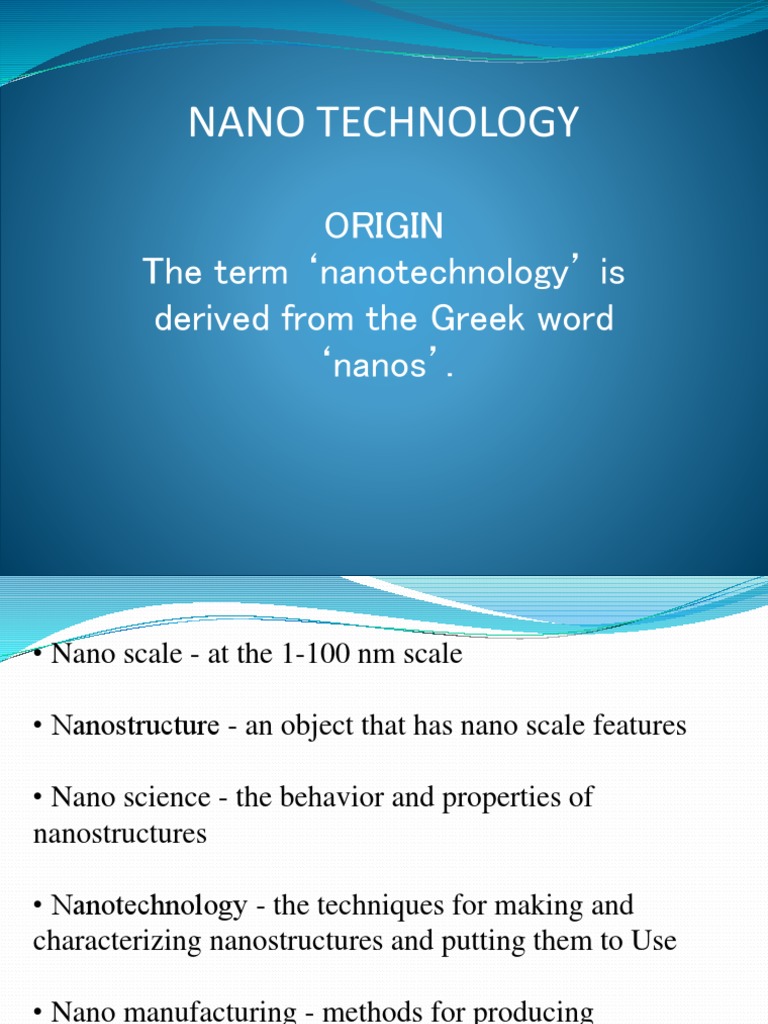 NANO TECHNOLOGY

ORIGIN
The term ‘nanotechnology’ is derived from the Greek word ‘nanos’.

• Nano scale - at the 1-100 nm scale

• Nanostructure - an object that has nano scale features

• Nano science - the behavior and properties of nanostructures

• Nanotechnology - the techniques for making and characterizing nanostructures and putting them to Use

• Nano manufacturing - methods for producing